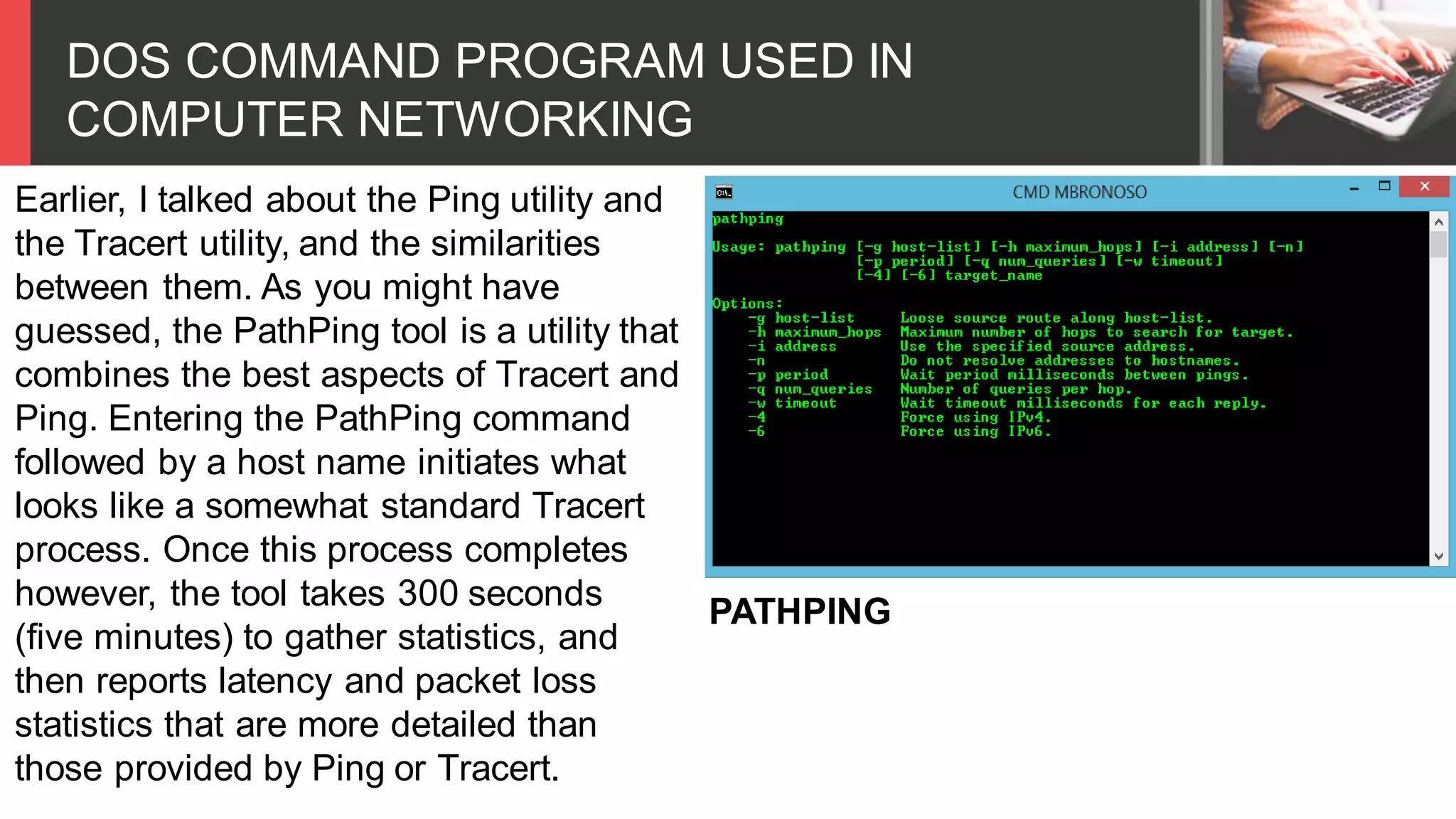 DOS COMMAND PROGRAM USED IN COMPUTER NETWORKING

Earlier, I talked about the Ping utility and the Tracert utility, and the similarities between them. As you might have guessed, the PathPing tool is a utility that combines the best aspects of Tracert and Ping. Entering the PathPing command followed by a host name initiates what looks like a somewhat standard Tracert process. Once this process completes however, the tool takes 300 seconds (five minutes) to gather statistics, and then reports latency and packet loss statistics that are more detailed than those provided by Ping or Tracert.

CMD MBRONOSO

pathping

Usage: pathping [-g host-list] [-h maximum_hops] [-i address] [-n]
                [-p period] [-q num_queries] [-w timeout]
                [-4] [-6] target_name

Options:
    -g host-list     Loose source route along host-list.
    -h maximum_hops  Maximum number of hops to search for target.
    -i address       Use the specified source address.
    -n               Do not resolve addresses to hostnames.
    -p period        Wait period milliseconds between pings.
    -q num_queries   Number of queries per hop.
    -w timeout       Wait timeout milliseconds for each reply.
    -4               Force using IPv4.
    -6               Force using IPv6.

PATHPING